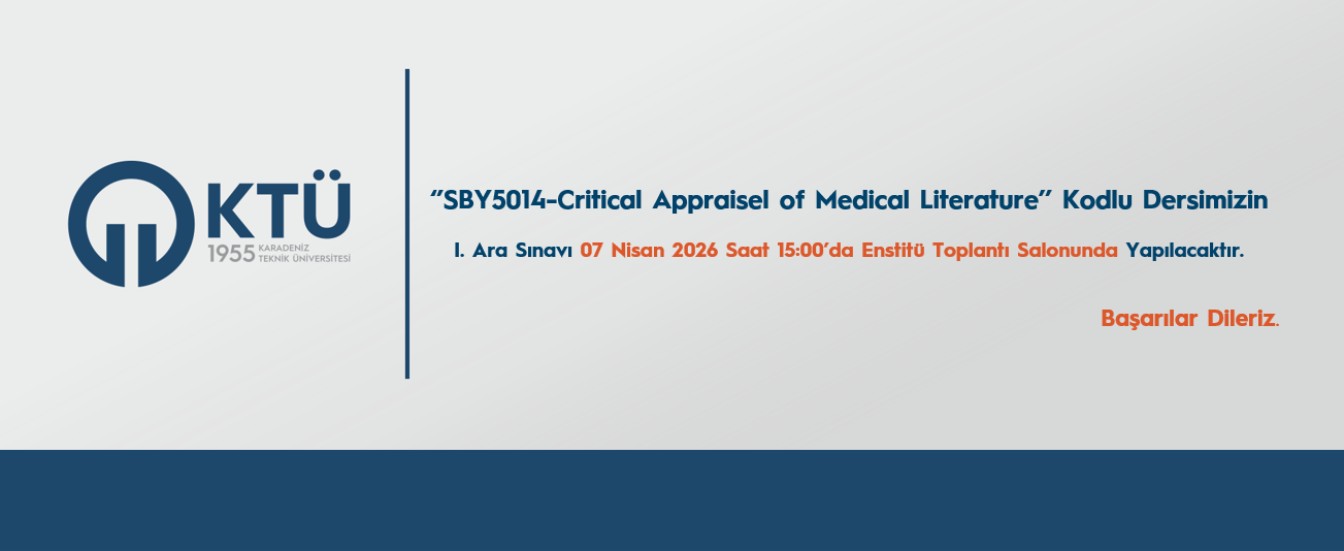 KTÜ
1955 KARADENİZ TEKNİK ÜNİVERSİTESİ

"SBY5014-Critical Appraisel of Medical Literature" Kodlu Dersimizin

I. Ara Sınavı 07 Nisan 2026 Saat 15:00'da Enstitü Toplantı Salonunda Yapılacaktır.

Başarılar Dileriz.